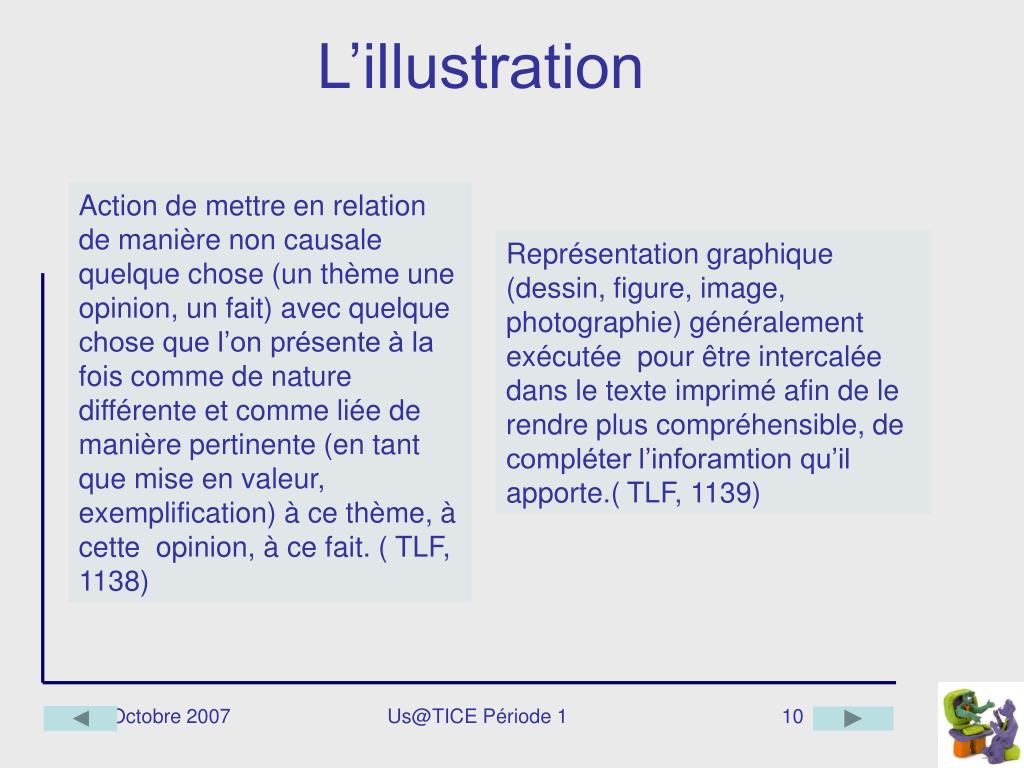 L’illustration

Action de mettre en relation de manière non causale quelque chose (un thème une opinion, un fait) avec quelque chose que l’on présente à la fois comme de nature différente et comme liée de manière pertinente (en tant que mise en valeur, exemplification) à ce thème, à cette opinion, à ce fait. ( TLF, 1138)

Représentation graphique (dessin, figure, image, photographie) généralement exécutée pour être intercalée dans le texte imprimé afin de le rendre plus compréhensible, de compléter l’inforamtion qu’il apporte.( TLF, 1139)

Octobre 2007

Us@TICE Période 1

10